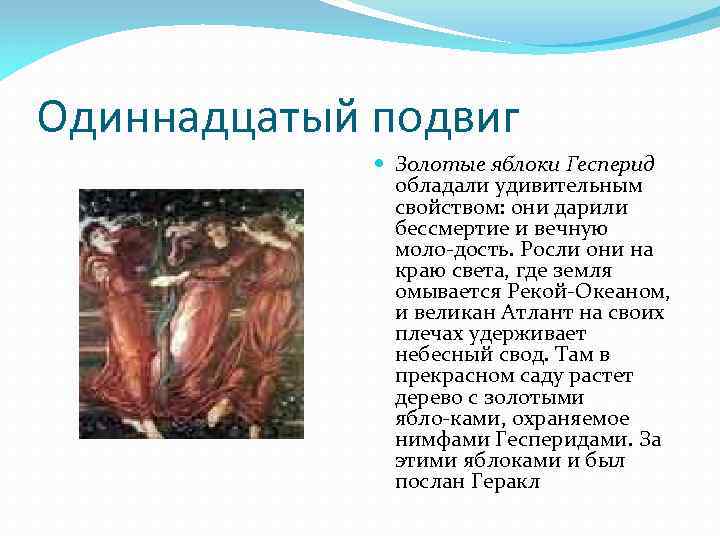 Одиннадцатый подвиг

Золотые яблоки Гесперид обладали удивительным свойством: они дарили бессмертие и вечную моло-дость. Росли они на краю света, где земля омывается Рекой-Океаном, и великан Атлант на своих плечах удерживает небесный свод. Там в прекрасном саду растет дерево с золотыми ябло-ками, охраняемое нимфами Гесперидами. За этими яблоками и был послан Геракл